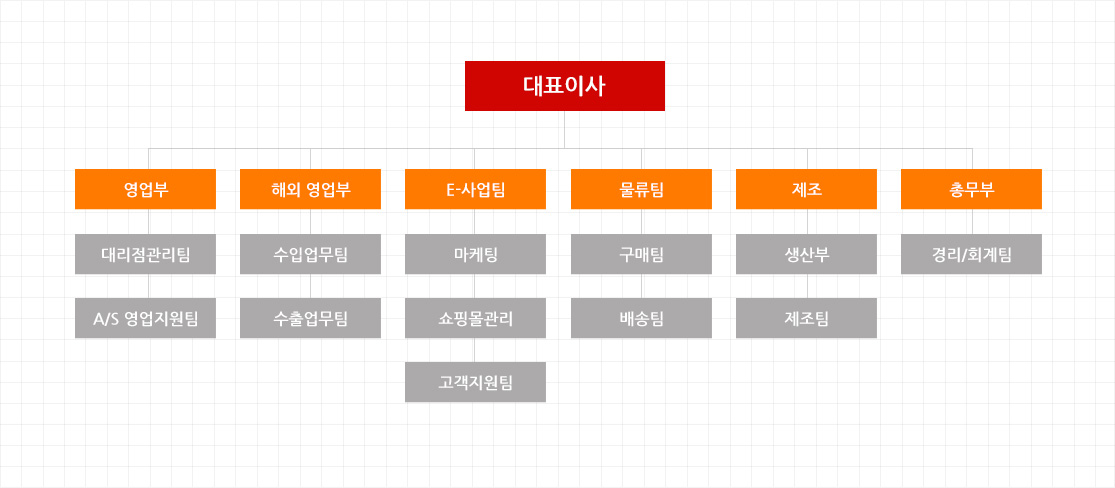 대표이사

영업부
대리점관리팀
A/S 영업지원팀

해외 영업부
수입업무팀
수출업무팀

E-사업팀
마케팅
쇼핑몰관리
고객지원팀

물류팀
구매팀
배송팀

제조
생산부
제조팀

총무부
경리/회계팀